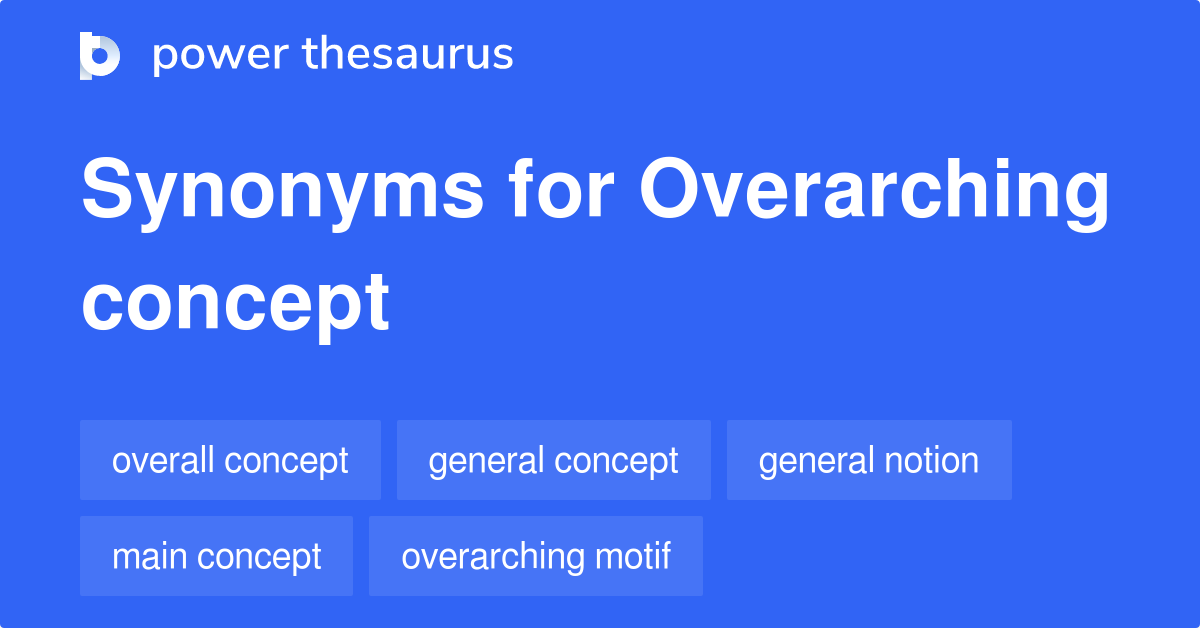 power thesaurus

Synonyms for Overarching concept

overall concept
general concept
general notion
main concept
overarching motif